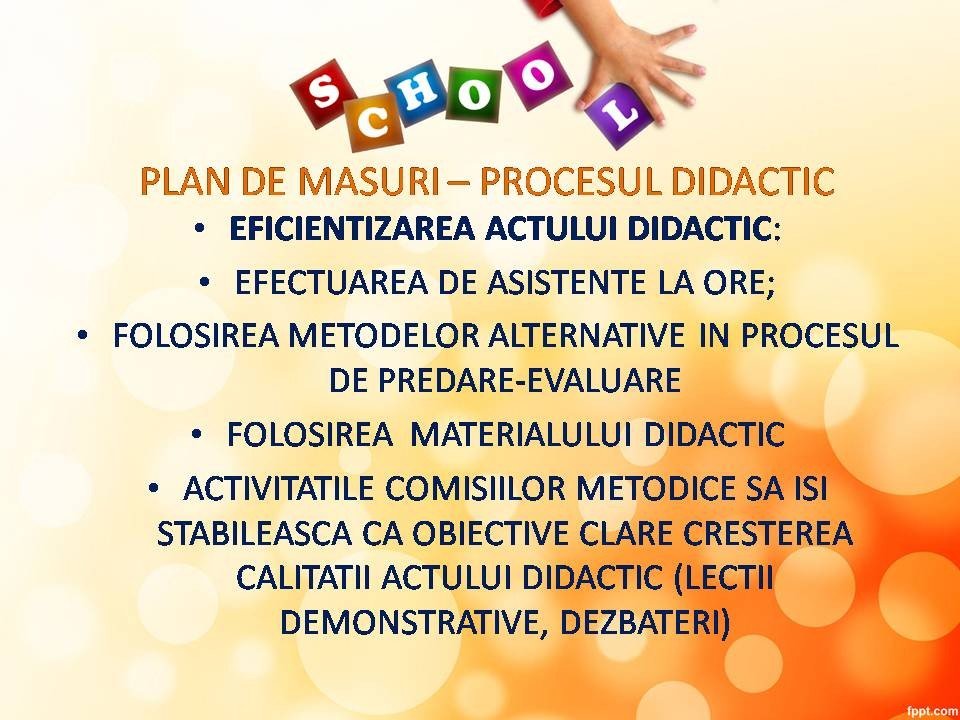 SCHOOL

PLAN DE MASURI – PROCESUL DIDACTIC

• EFICIENTIZAREA ACTULUI DIDACTIC:
• EFECTUAREA DE ASISTENTE LA ORE;
• FOLOSIREA METODELOR ALTERNATIVE IN PROCESUL DE PREDARE-EVALUARE
• FOLOSIREA MATERIALULUI DIDACTIC
• ACTIVITATILE COMISIILOR METODICE SA ISI STABILEASCA CA OBIECTIVE CLARE CRESTEREA CALITATII ACTULUI DIDACTIC (LECTII DEMONSTRATIVE, DEZBATERI)

fppt.com